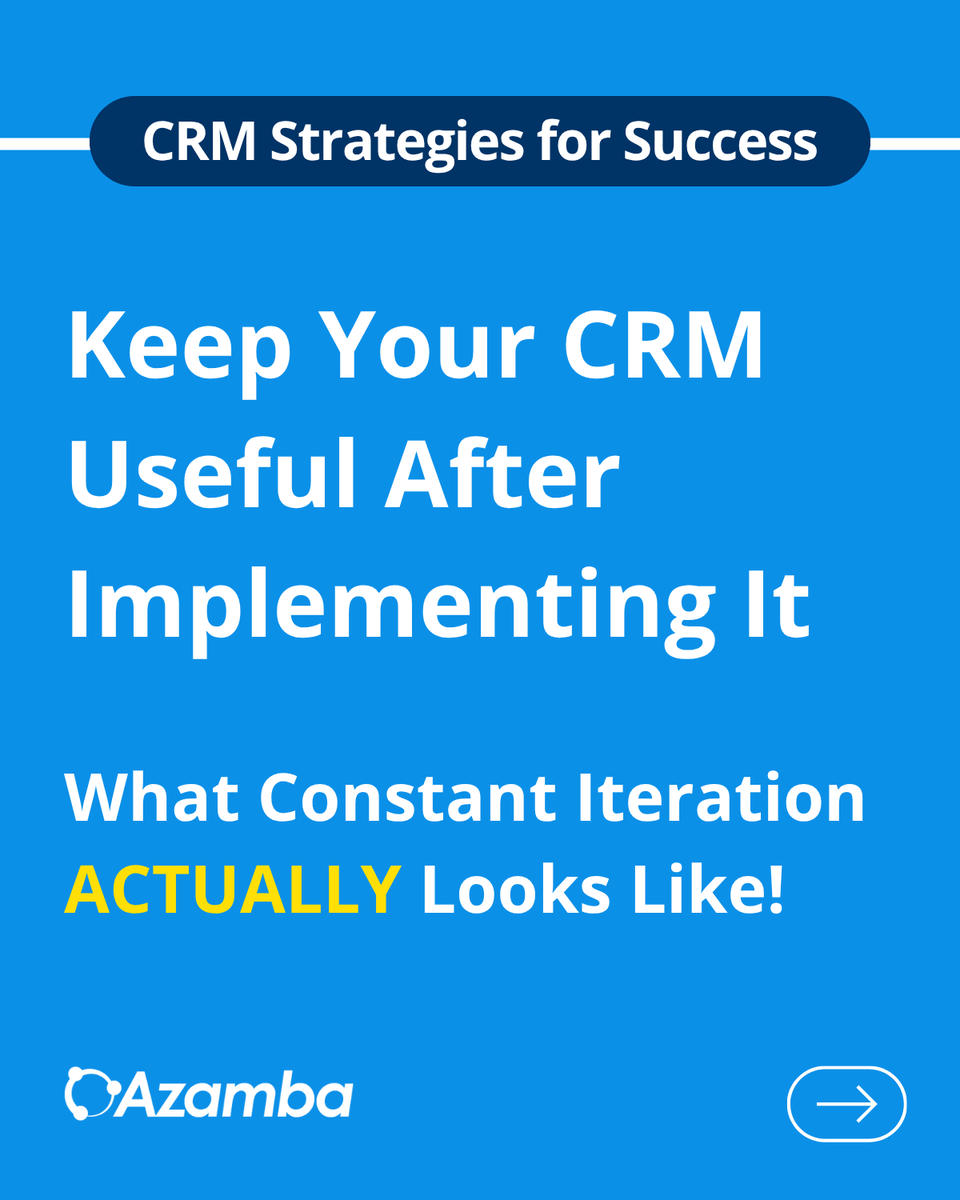 CRM Strategies for Success

Keep Your CRM Useful After Implementing It

What Constant Iteration ACTUALLY Looks Like!

Azamba